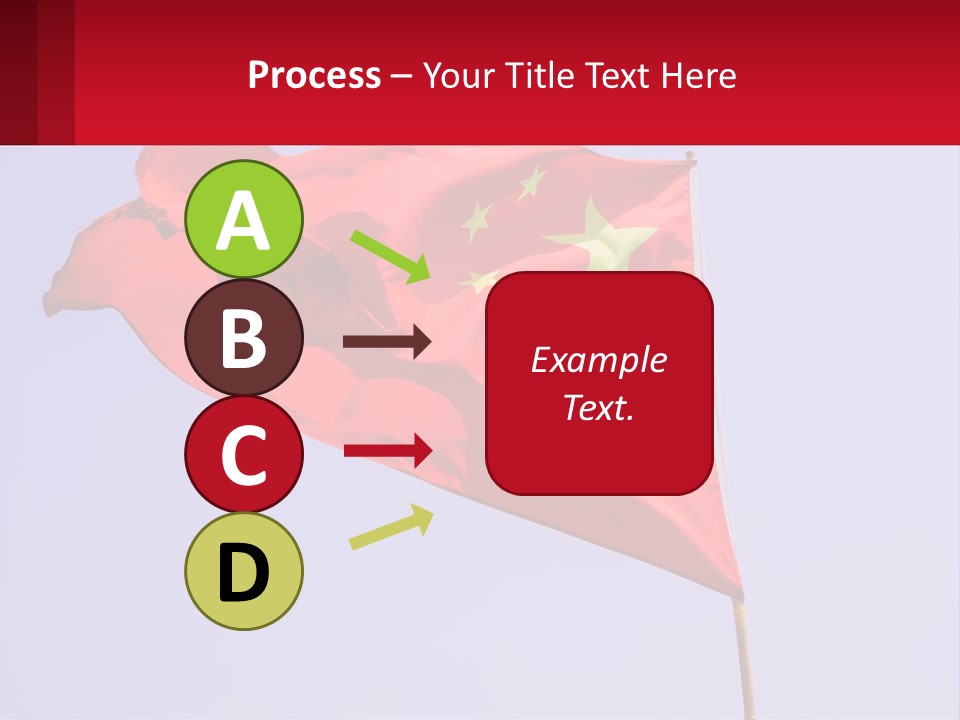 Process – Your Title Text Here

A

B

C

D

Example Text.